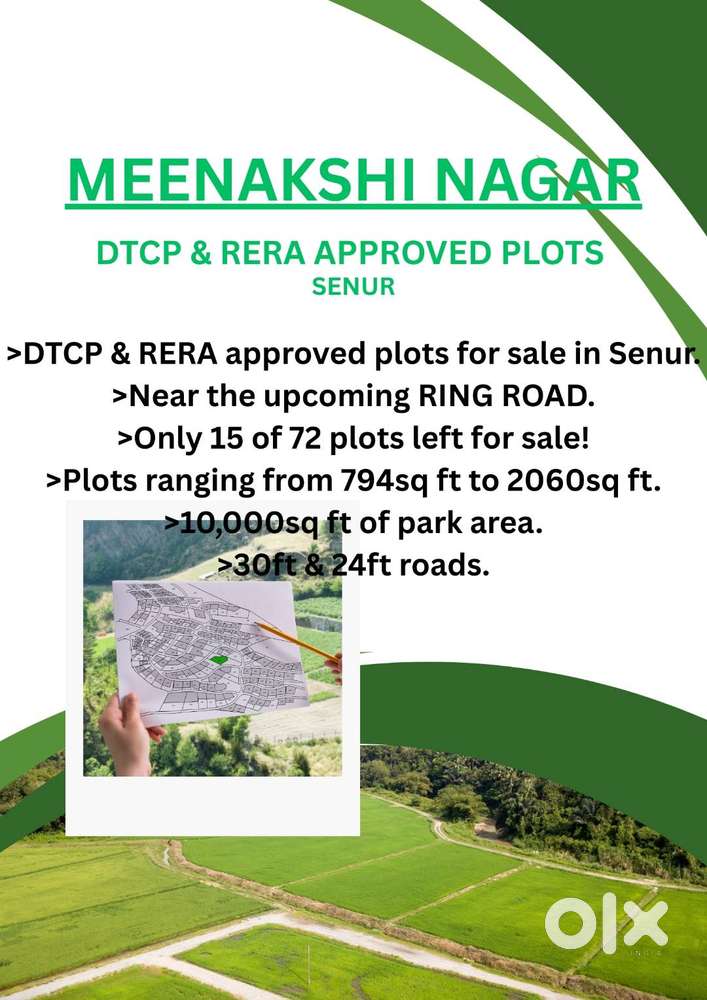 MEENAKSHI NAGAR

DTCP & RERA APPROVED PLOTS

SENUR

>DTCP & RERA approved plots for sale in Senur.

>Near the upcoming RING ROAD.

>Only 15 of 72 plots left for sale!

>Plots ranging from 794sq ft to 2060sq ft.

>10,000sq ft of park area.

>30ft & 24ft roads.

OLX